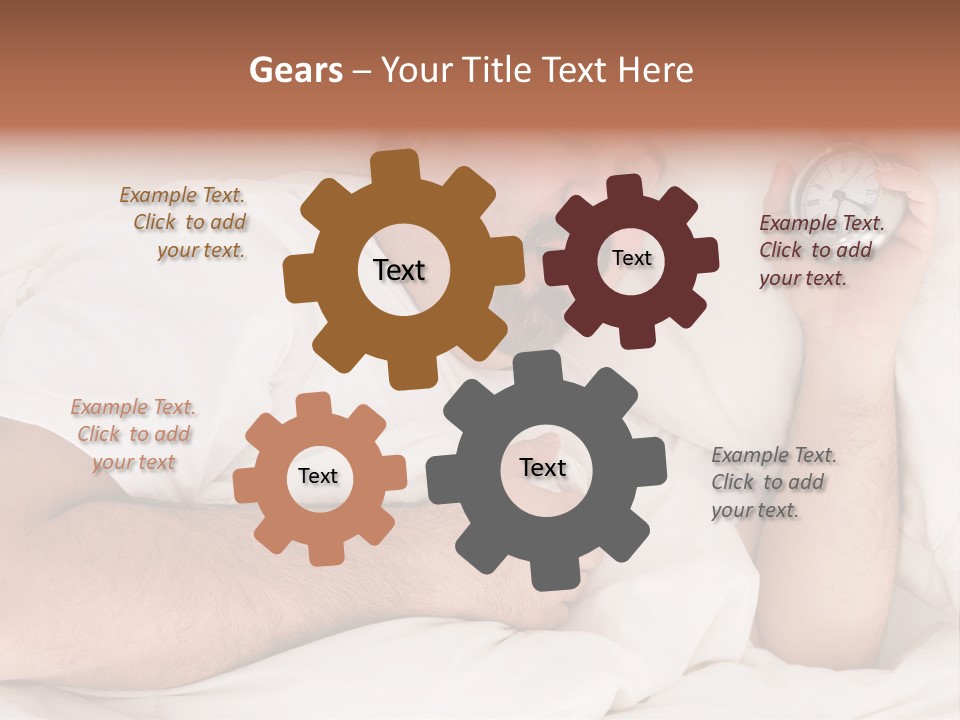 Gears – Your Title Text Here

Example Text. Click to add your text.

Text

Text

Example Text. Click to add your text.

Example Text. Click to add your text

Text

Text

Example Text. Click to add your text.